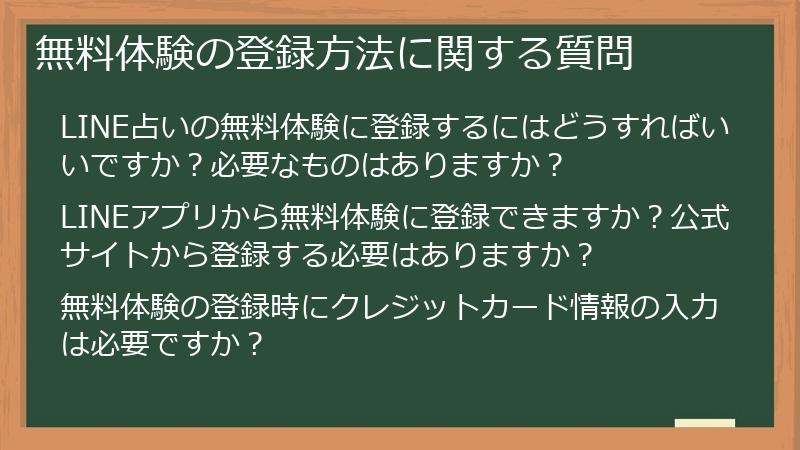 無料体験の登録方法に関する質問

LINE占いの無料体験に登録するにはどうすればいいですか？必要なものはありますか？

LINEアプリから無料体験に登録できますか？公式サイトから登録する必要はありますか？

無料体験の登録時にクレジットカード情報の入力は必要ですか？